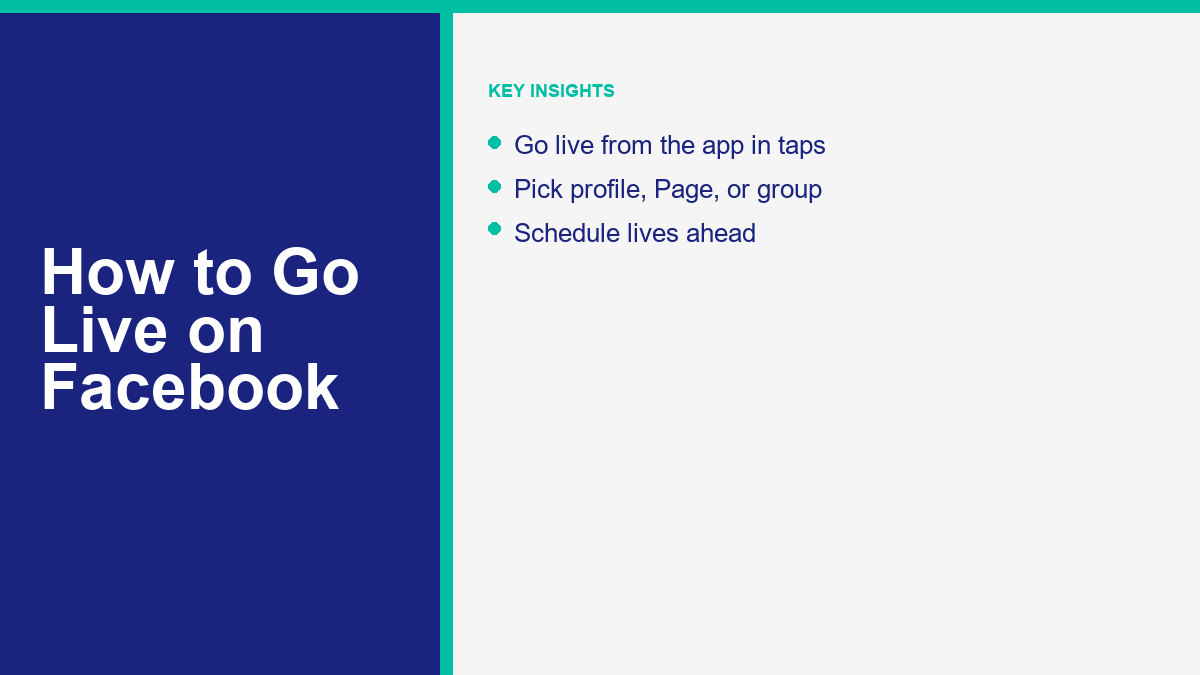 How to Go Live on Facebook

KEY INSIGHTS

- Go live from the app in taps
- Pick profile, Page, or group
- Schedule lives ahead